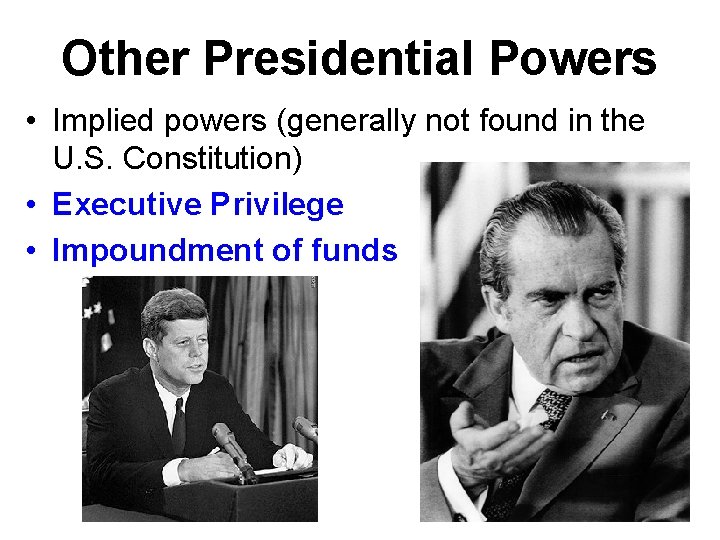 Other Presidential Powers

• Implied powers (generally not found in the U.S. Constitution)
• Executive Privilege
• Impoundment of funds